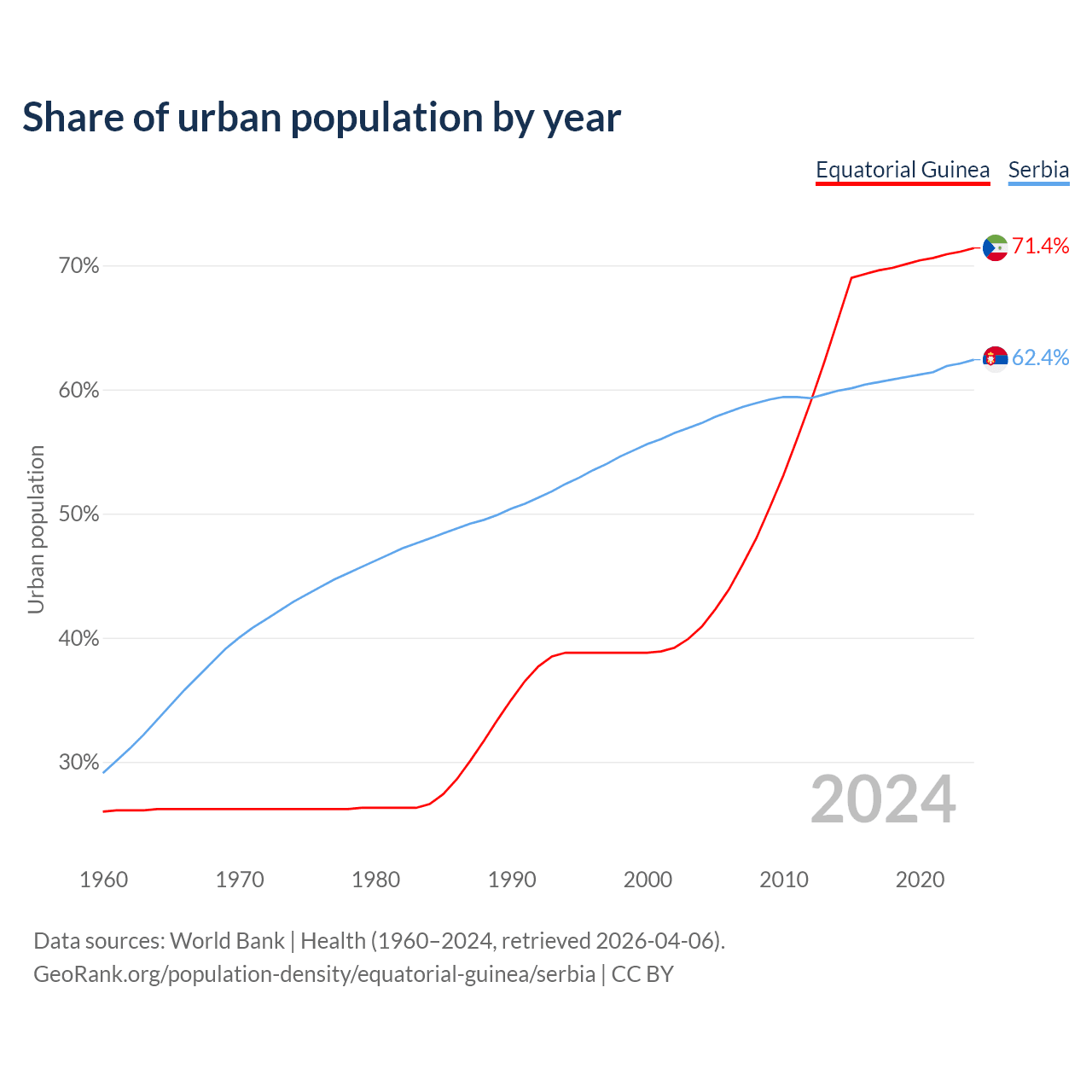 Share of urban population by year

Equatorial Guinea Serbia

71.4%
62.4%

70%
60%
50%
40%
30%

Urban population

2024

1960 1970 1980 1990 2000 2010 2020

Data sources: World Bank | Health (1960–2024, retrieved 2026-04-06).
GeoRank.org/population-density/equatorial-guinea/serbia | CC BY